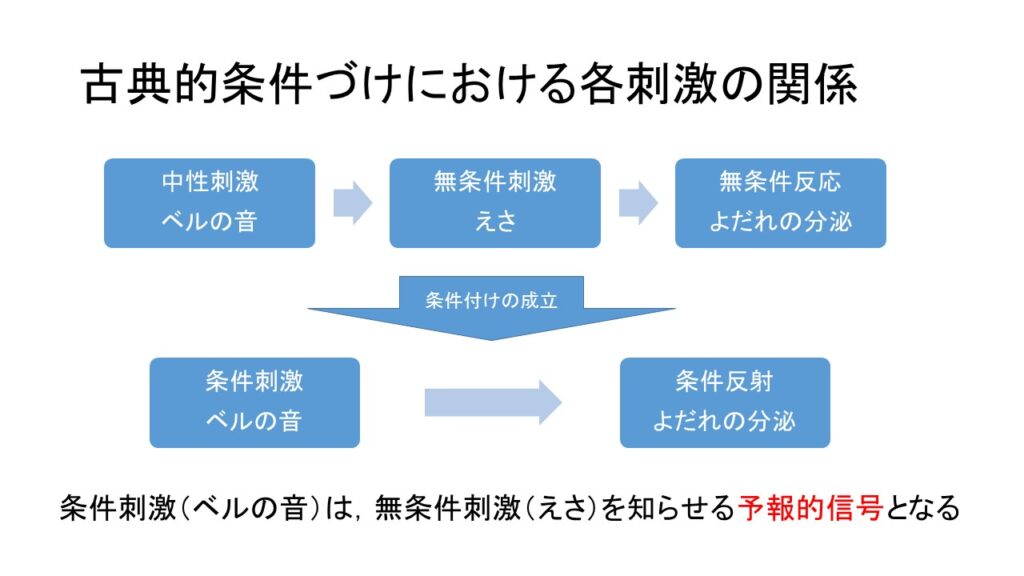 古典的条件づけにおける各刺激の関係

中性刺激
ベルの音

無条件刺激
えさ

無条件反応
よだれの分泌

条件付けの成立

条件刺激
ベルの音

条件反射
よだれの分泌

条件刺激(ベルの音)は，無条件刺激(えさ)を知らせる予報的信号となる